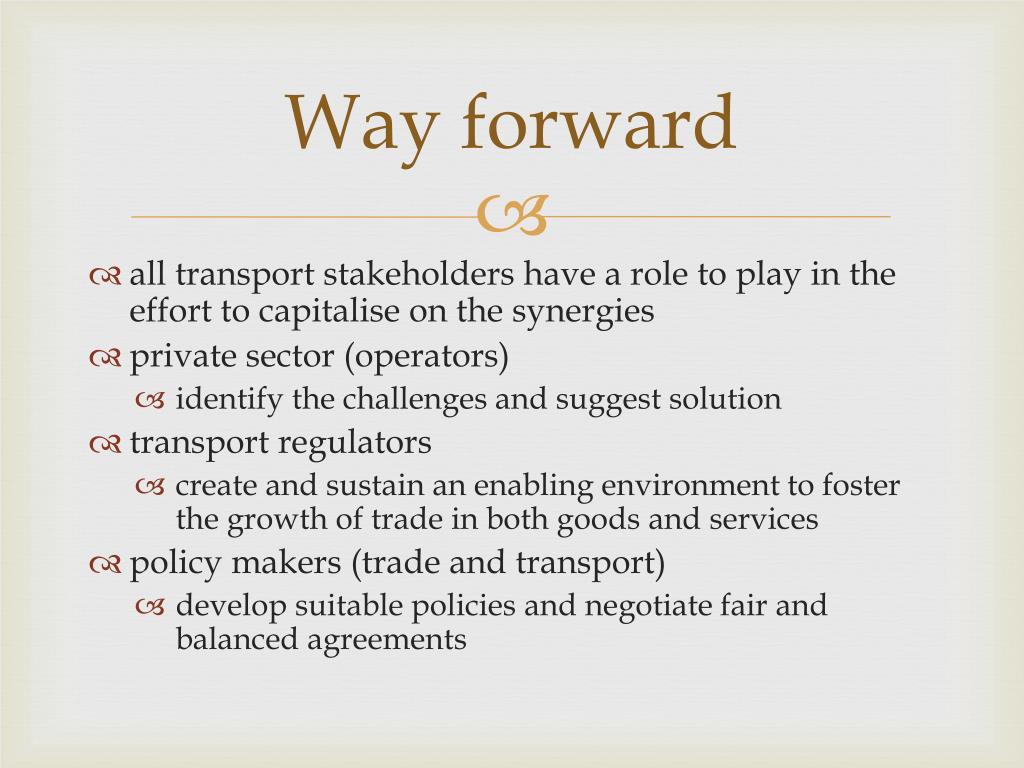 Way forward

all transport stakeholders have a role to play in the effort to capitalise on the synergies

private sector (operators)

identify the challenges and suggest solution

transport regulators

create and sustain an enabling environment to foster the growth of trade in both goods and services

policy makers (trade and transport)

develop suitable policies and negotiate fair and balanced agreements